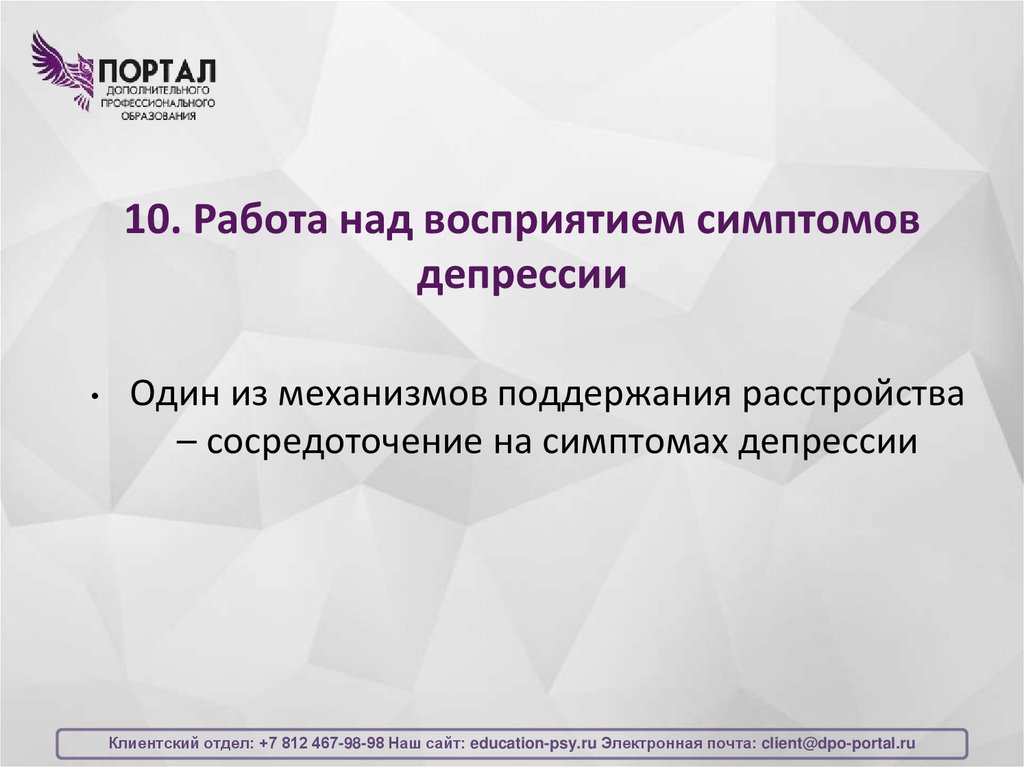 ПОРТАЛ
ДОПОЛНИТЕЛЬНОГО
ПРОФЕССИОНАЛЬНОГО
ОБРАЗОВАНИЯ

10. Работа над восприятием симптомов депрессии

• Один из механизмов поддержания расстройства – сосредоточение на симптомах депрессии

Клиентский отдел: +7 812 467-98-98 Наш сайт: education-psy.ru Электронная почта: client@dpo-portal.ru